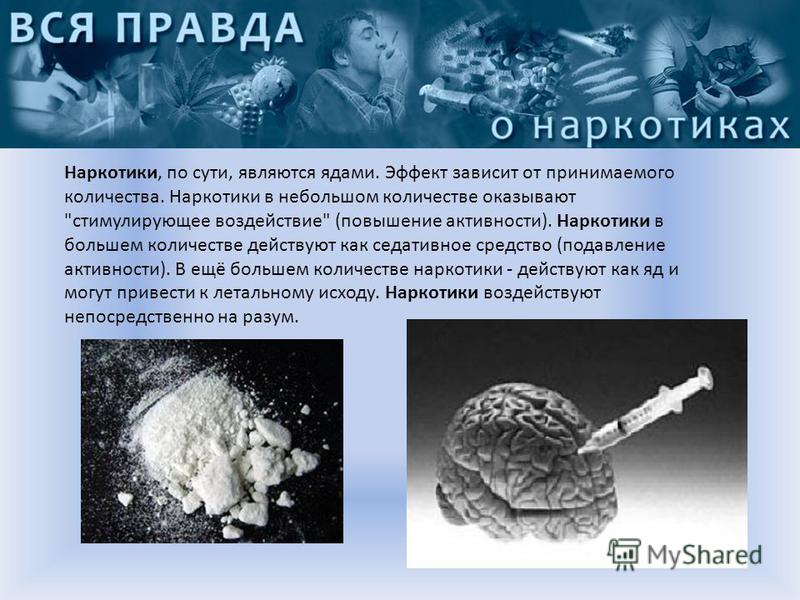 ВСЯ ПРАВДА
о наркотиках

Наркотики, по сути, являются ядами. Эффект зависит от принимаемого количества. Наркотики в небольшом количестве оказывают "стимулирующее воздействие" (повышение активности). Наркотики в большем количестве действуют как седативное средство (подавление активности). В ещё большем количестве наркотики - действуют как яд и могут привести к летальному исходу. Наркотики воздействуют непосредственно на разум.

MyShared